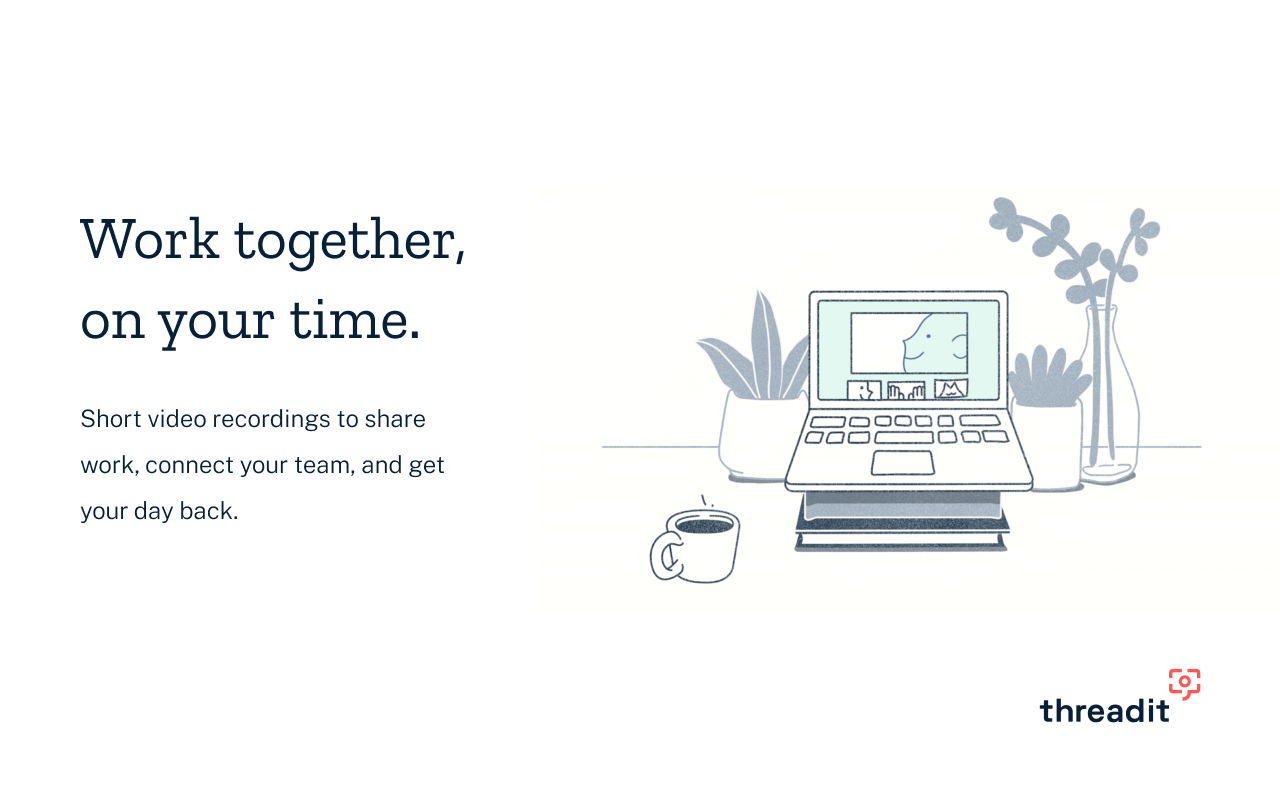 Work together, on your time.

Short video recordings to share work, connect your team, and get your day back.

threadit